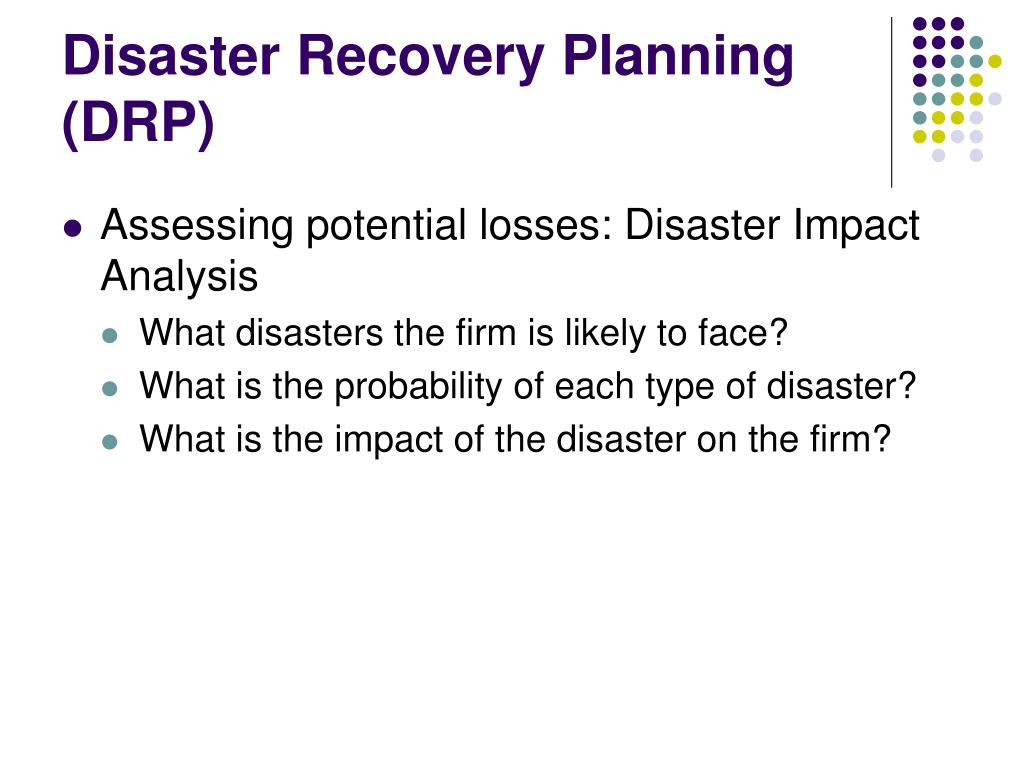 Disaster Recovery Planning (DRP)

- Assessing potential losses: Disaster Impact Analysis
  - What disasters the firm is likely to face?
  - What is the probability of each type of disaster?
  - What is the impact of the disaster on the firm?